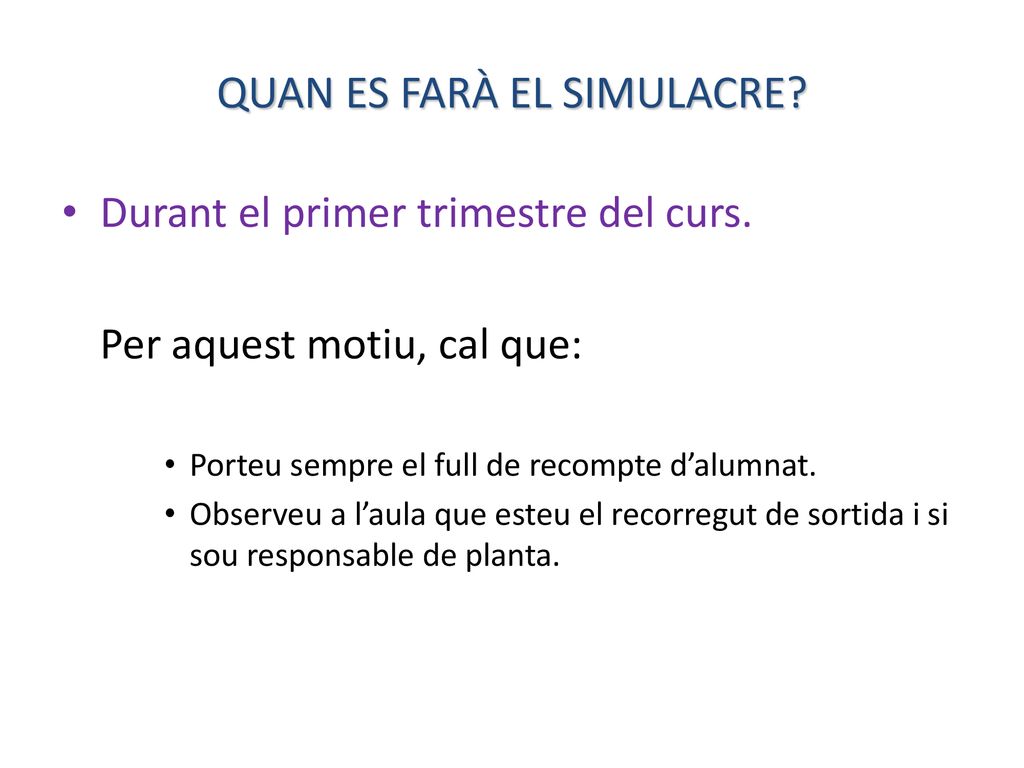 QUAN ES FARÀ EL SIMULACRE?

• Durant el primer trimestre del curs.

Per aquest motiu, cal que:

• Porteu sempre el full de recompte d’alumnat.
• Observeu a l’aula que esteu el recorregut de sortida i si sou responsable de planta.